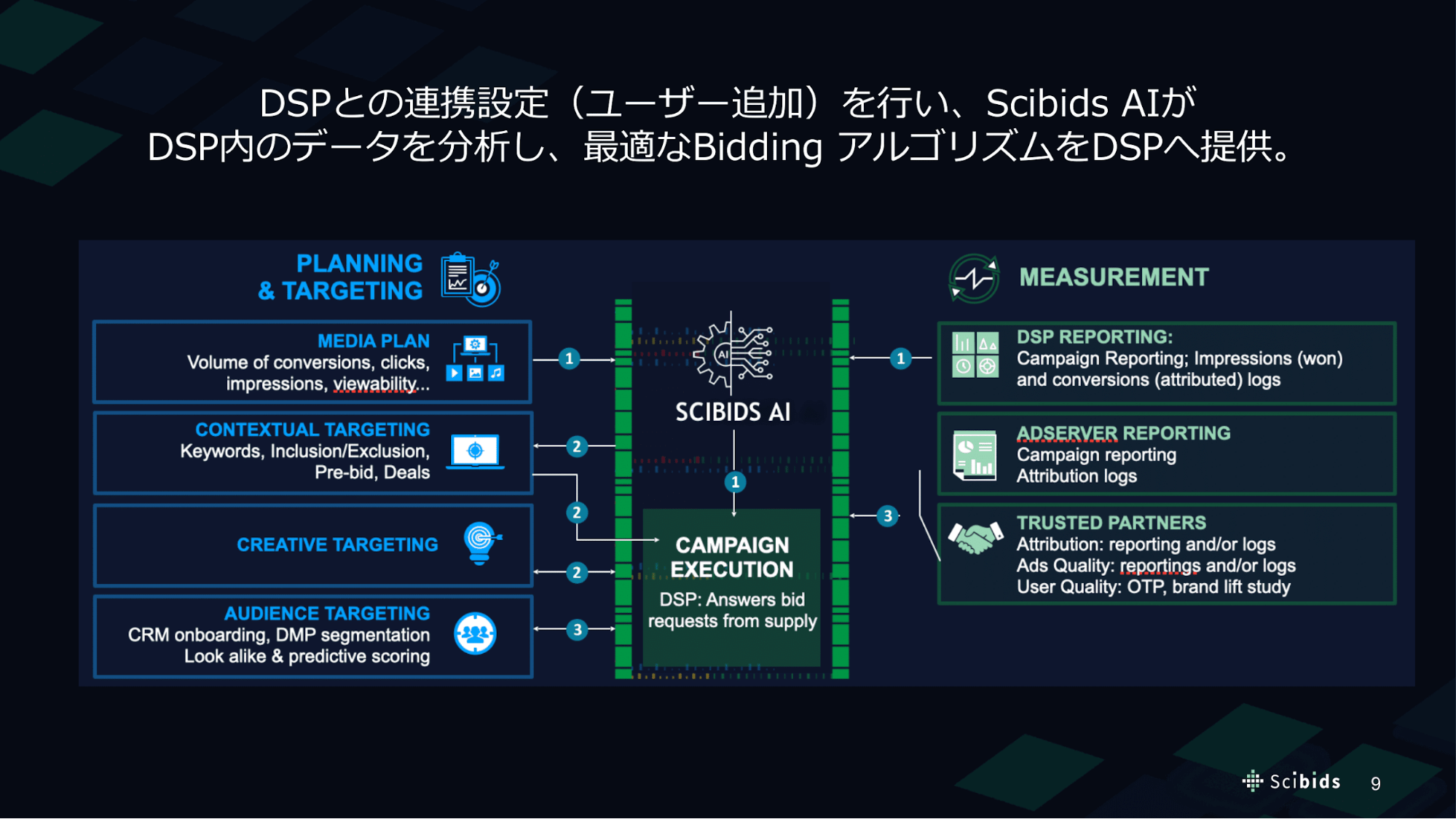 DSPとの連携設定（ユーザー追加）を行い、Scibids AIが
DSP内のデータを分析し、最適なBidding アルゴリズムをDSPへ提供。

PLANNING & TARGETING

MEDIA PLAN
Volume of conversions, clicks, impressions, viewability...

CONTEXTUAL TARGETING
Keywords, Inclusion/Exclusion, Pre-bid, Deals

CREATIVE TARGETING

AUDIENCE TARGETING
CRM onboarding, DMP segmentation
Look alike & predictive scoring

1
2
2
2
3

AI
SCIBIDS AI

1

CAMPAIGN EXECUTION
DSP: Answers bid requests from supply

1
3

MEASUREMENT

DSP REPORTING:
Campaign Reporting; Impressions (won) and conversions (attributed) logs

ADSERVER REPORTING
Campaign reporting
Attribution logs

TRUSTED PARTNERS
Attribution: reporting and/or logs
Ads Quality: reportings and/or logs
User Quality: OTP, brand lift study

Scibids 9